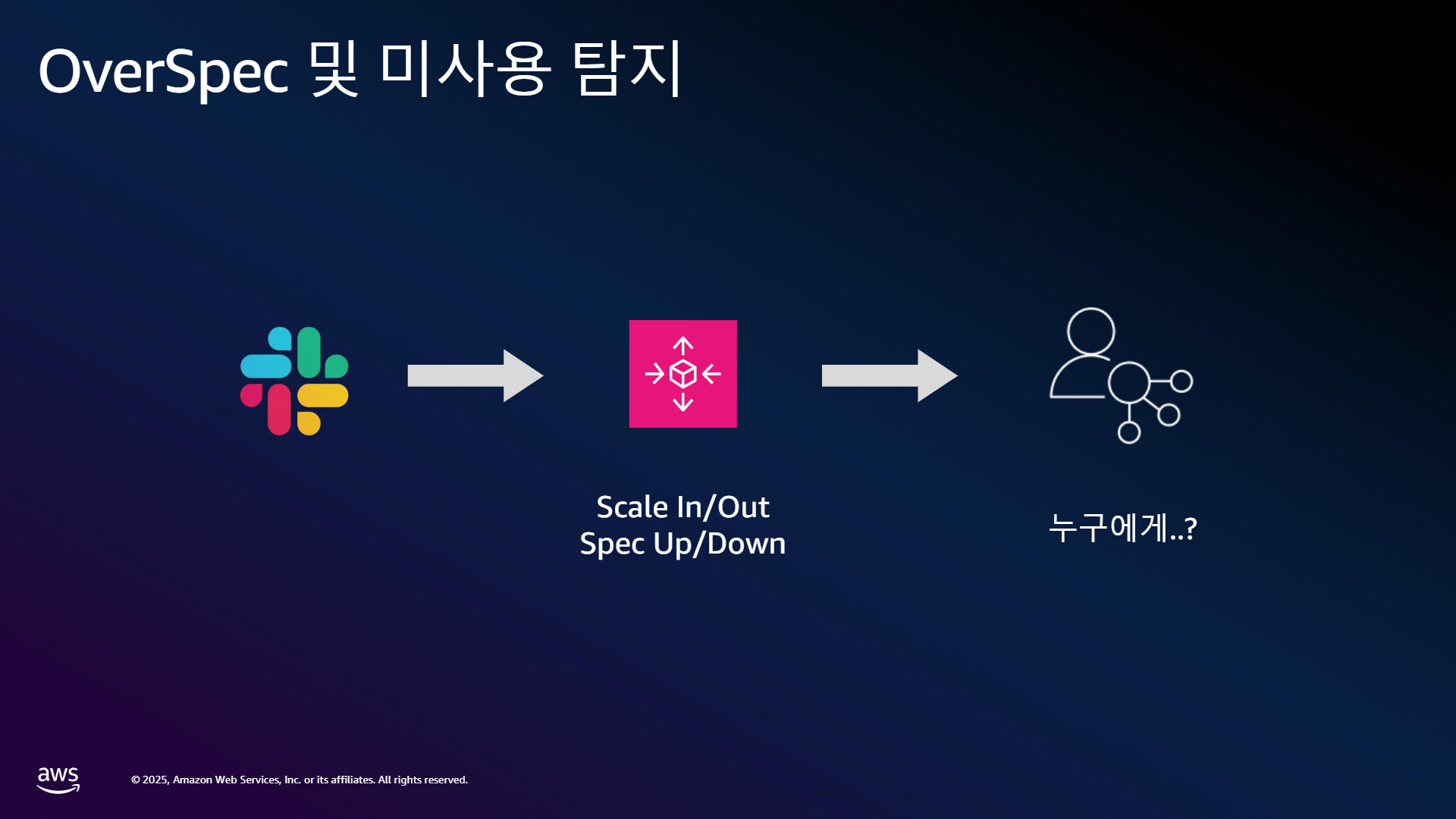 OverSpec 및 미사용 탐지

Scale In/Out
Spec Up/Down

누구에게..?

aws

© 2025, Amazon Web Services, Inc. or its affiliates. All rights reserved.